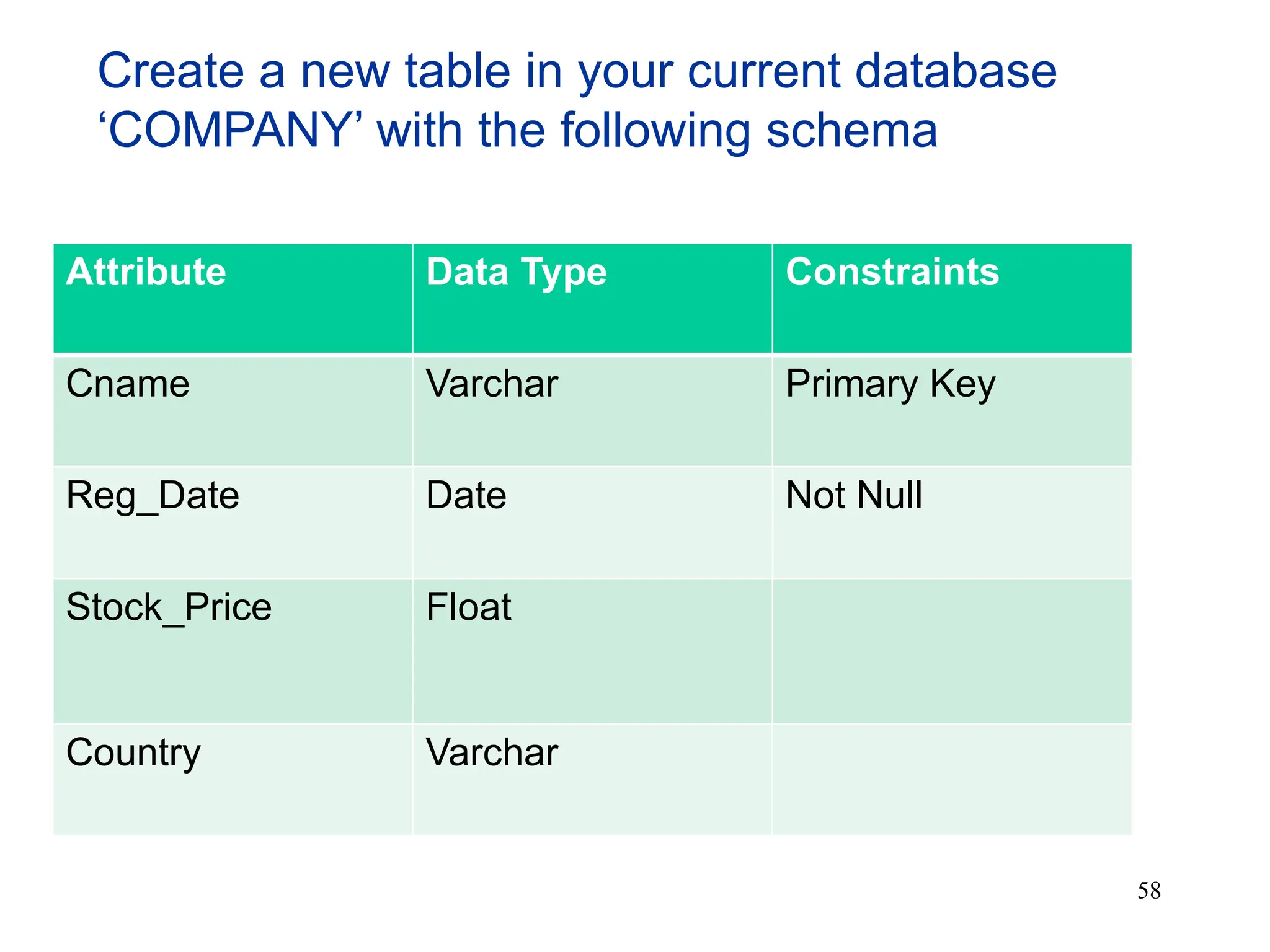 Create a new table in your current database ‘COMPANY’ with the following schema

| Attribute | Data Type | Constraints |
|---|---|---|
| Cname | Varchar | Primary Key |
| Reg_Date | Date | Not Null |
| Stock_Price | Float | |
| Country | Varchar | |

58